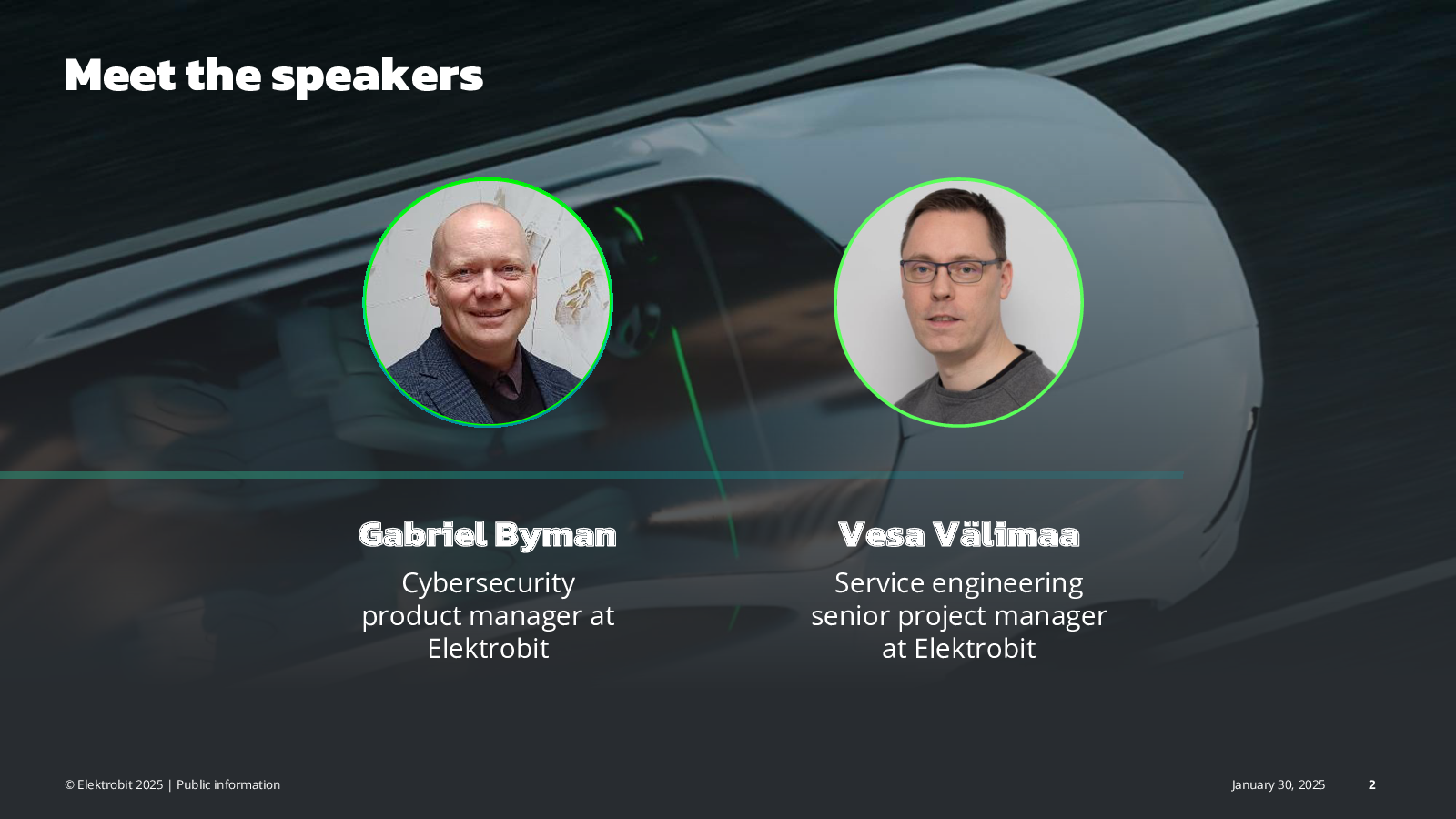 Meet the speakers

Gabriel Byman

Cybersecurity product manager at Elektrobit

Vesa Välimaa

Service engineering senior project manager at Elektrobit

© Elektrobit 2025 | Public information

January 30, 2025

2